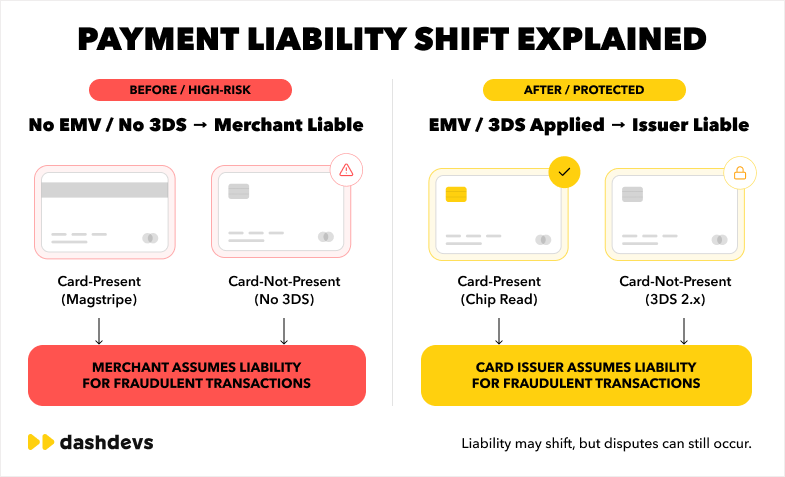 PAYMENT LIABILITY SHIFT EXPLAINED

BEFORE / HIGH-RISK

No EMV / No 3DS → Merchant Liable

Card-Present
(Magstripe)

Card-Not-Present
(No 3DS)

MERCHANT ASSUMES LIABILITY
FOR FRAUDULENT TRANSACTIONS

AFTER / PROTECTED

EMV / 3DS Applied → Issuer Liable

Card-Present
(Chip Read)

Card-Not-Present
(3DS 2.x)

CARD ISSUER ASSUMES LIABILITY
FOR FRAUDULENT TRANSACTIONS

dashdevs

Liability may shift, but disputes can still occur.